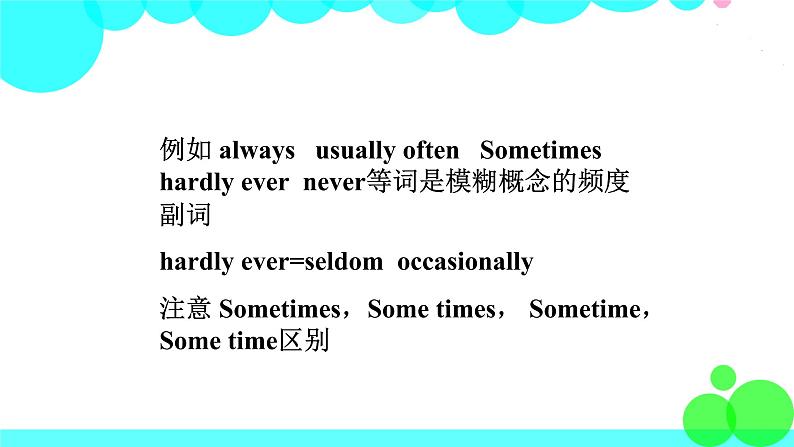 例如 always usually often Sometimes hardly ever never等词是模糊概念的频度副词

hardly ever=seldom occasionally

注意 Sometimes，Some times， Sometime，Some time区别